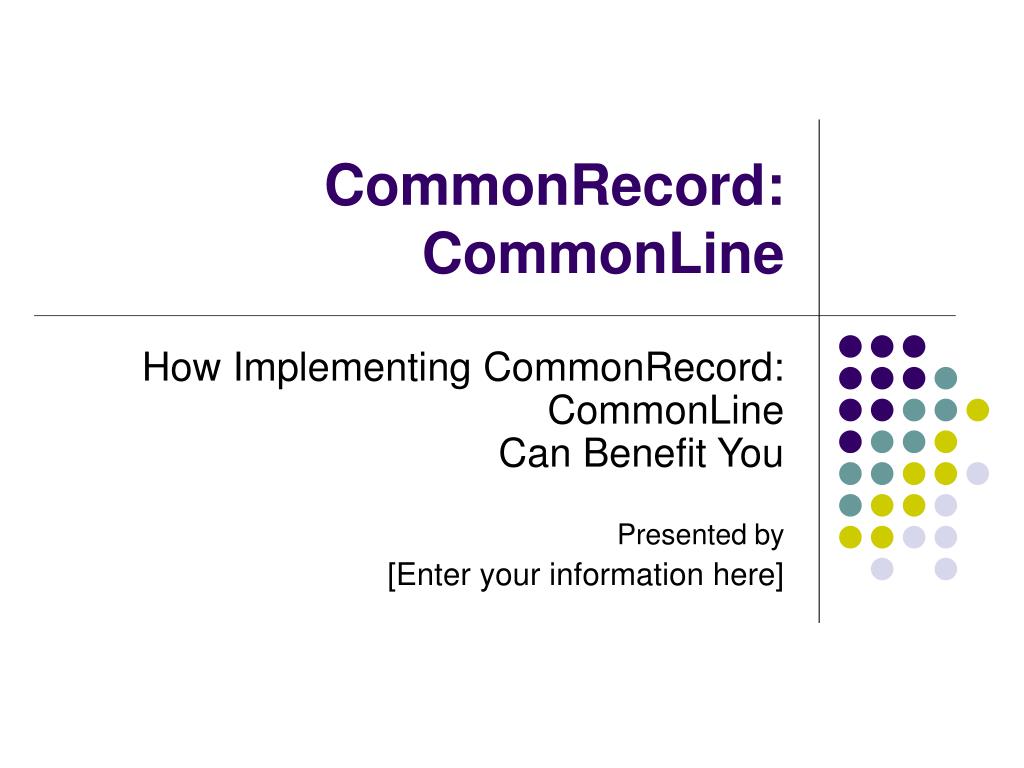 CommonRecord: CommonLine

How Implementing CommonRecord: CommonLine
Can Benefit You

Presented by
[Enter your information here]